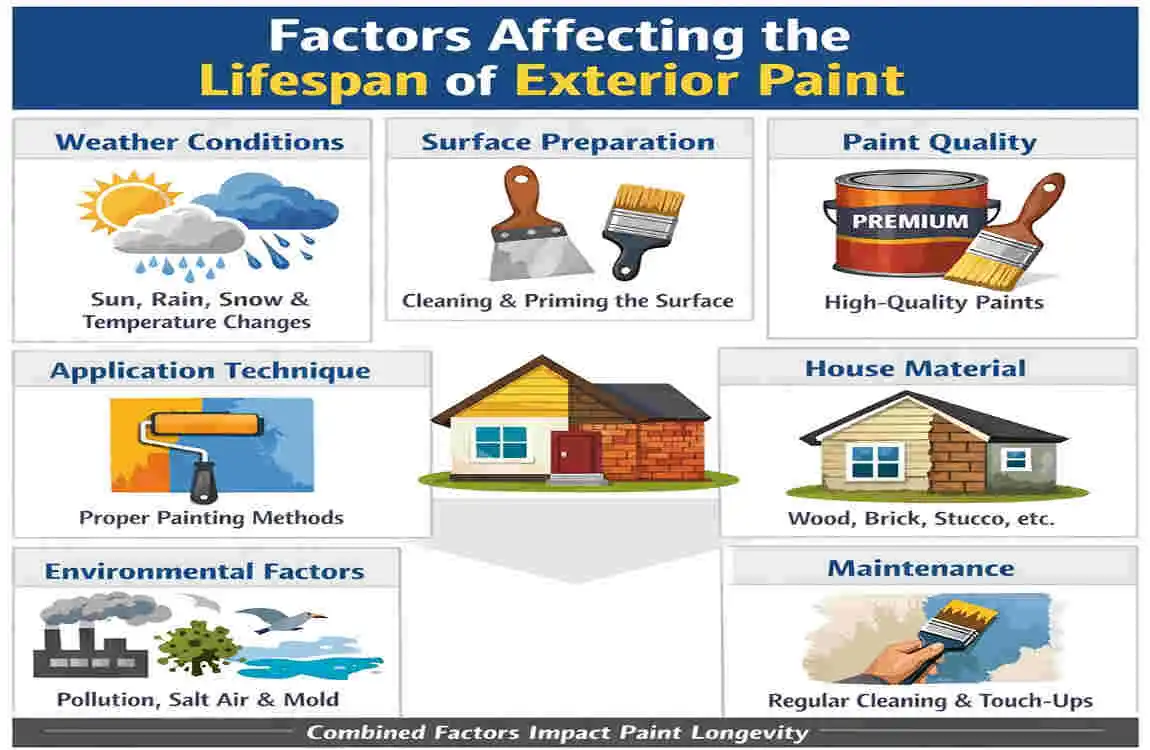 Factors Affecting the Lifespan of Exterior Paint

Weather Conditions

Sun, Rain, Snow & Temperature Changes

Surface Preparation

Cleaning & Priming the Surface

Paint Quality

PREMIUM

High-Quality Paints

Application Technique

Proper Painting Methods

House Material

Wood, Brick, Stucco, etc.

Environmental Factors

Pollution, Salt Air & Mold

Maintenance

Regular Cleaning & Touch-Ups

Combined Factors Impact Paint Longevity